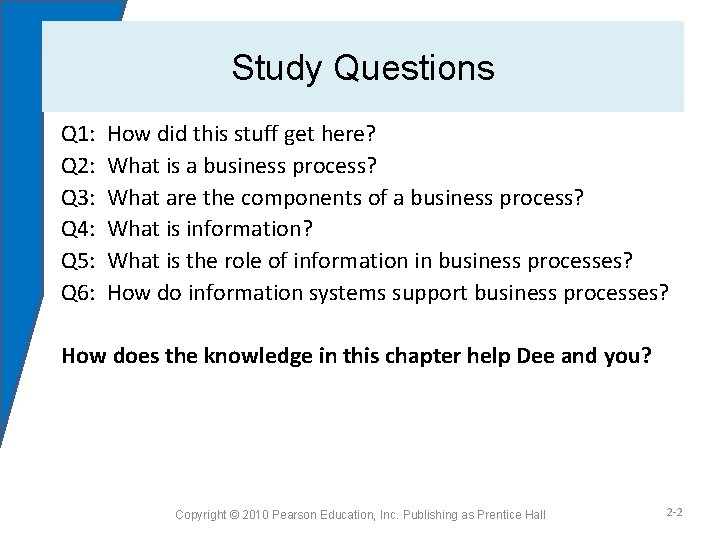 Study Questions

Q1: How did this stuff get here?
Q2: What is a business process?
Q3: What are the components of a business process?
Q4: What is information?
Q5: What is the role of information in business processes?
Q6: How do information systems support business processes?

How does the knowledge in this chapter help Dee and you?

Copyright © 2010 Pearson Education, Inc. Publishing as Prentice Hall

2-2